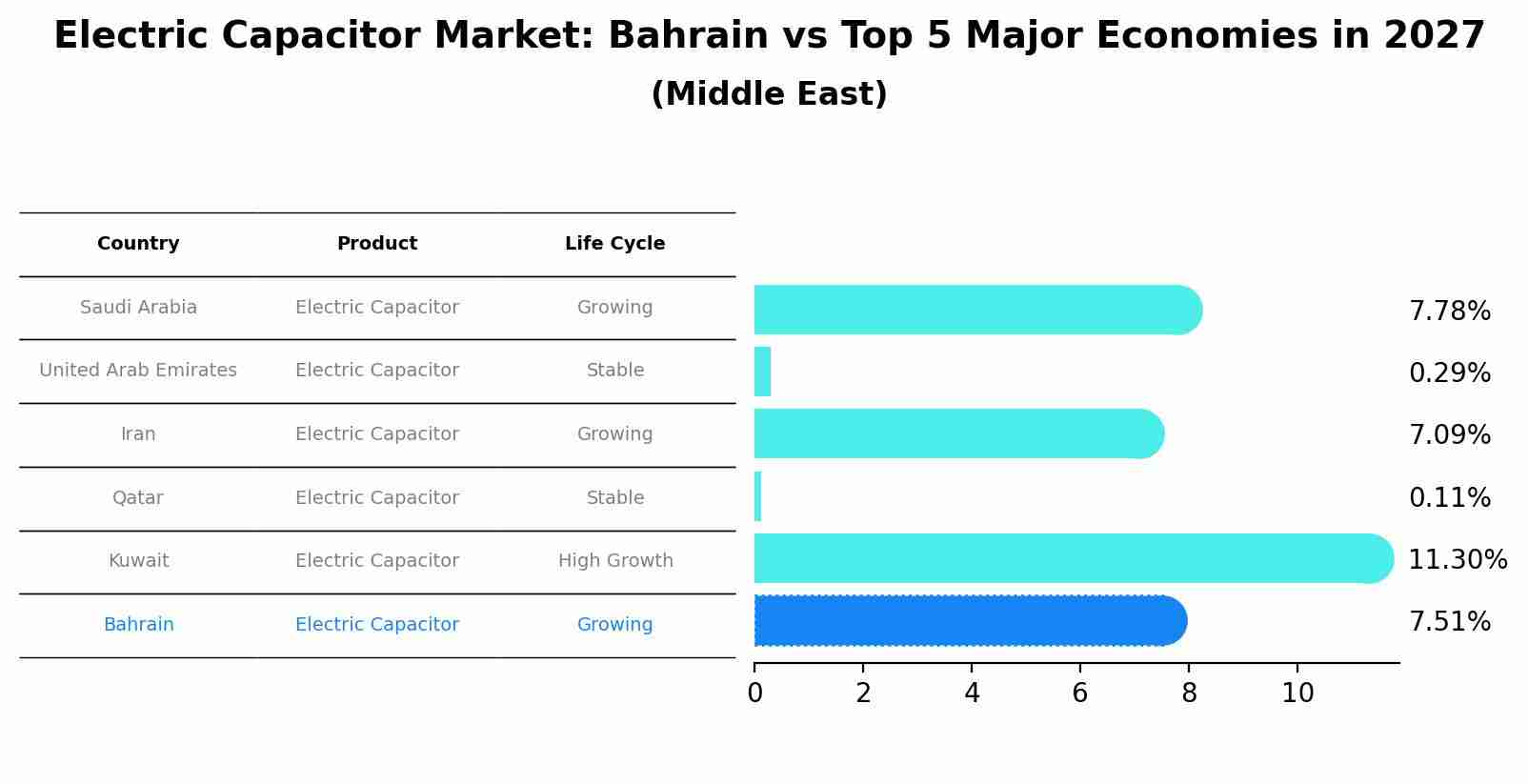 Electric Capacitor Market: Bahrain vs Top 5 Major Economies in 2027
(Middle East)

| Country | Product | Life Cycle |
|---|---|---|
| Saudi Arabia | Electric Capacitor | Growing |
| United Arab Emirates | Electric Capacitor | Stable |
| Iran | Electric Capacitor | Growing |
| Qatar | Electric Capacitor | Stable |
| Kuwait | Electric Capacitor | High Growth |
| Bahrain | Electric Capacitor | Growing |

7.78%
0.29%
7.09%
0.11%
11.30%
7.51%

0 2 4 6 8 10